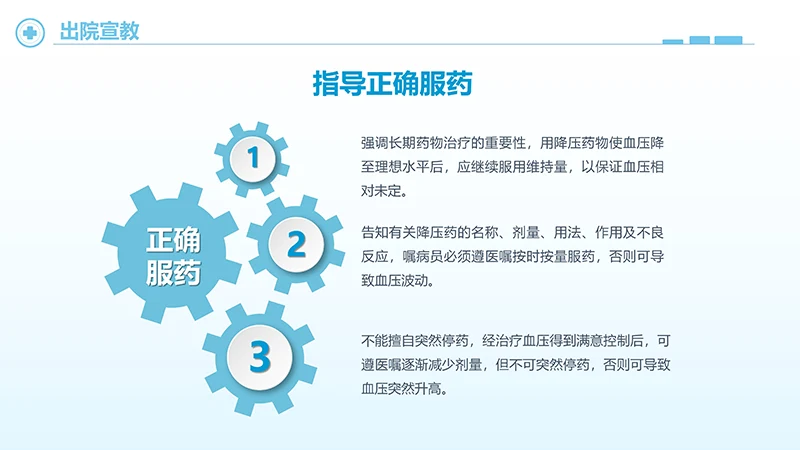 出院宣教

指导正确服药

正确服药

1

强调长期药物治疗的重要性，用降压药物使血压降至理想水平后，应继续服用维持量，以保证血压相对未定。

2

告知有关降压药的名称、剂量、用法、作用及不良反应，嘱病员必须遵医嘱按时按量服药，否则可导致血压波动。

3

不能擅自突然停药，经治疗血压得到满意控制后，可遵医嘱逐渐减少剂量，但不可突然停药，否则可导致血压突然升高。